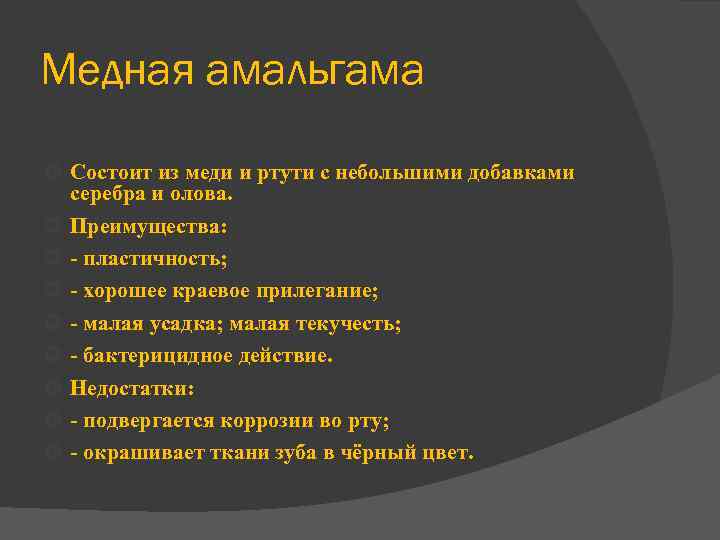 Медная амальгама

Состоит из меди и ртути с небольшими добавками серебра и олова.

Преимущества:

- пластичность;

- хорошее краевое прилегание;

- малая усадка; малая текучесть;

- бактерицидное действие.

Недостатки:

- подвергается коррозии во рту;

- окрашивает ткани зуба в чёрный цвет.